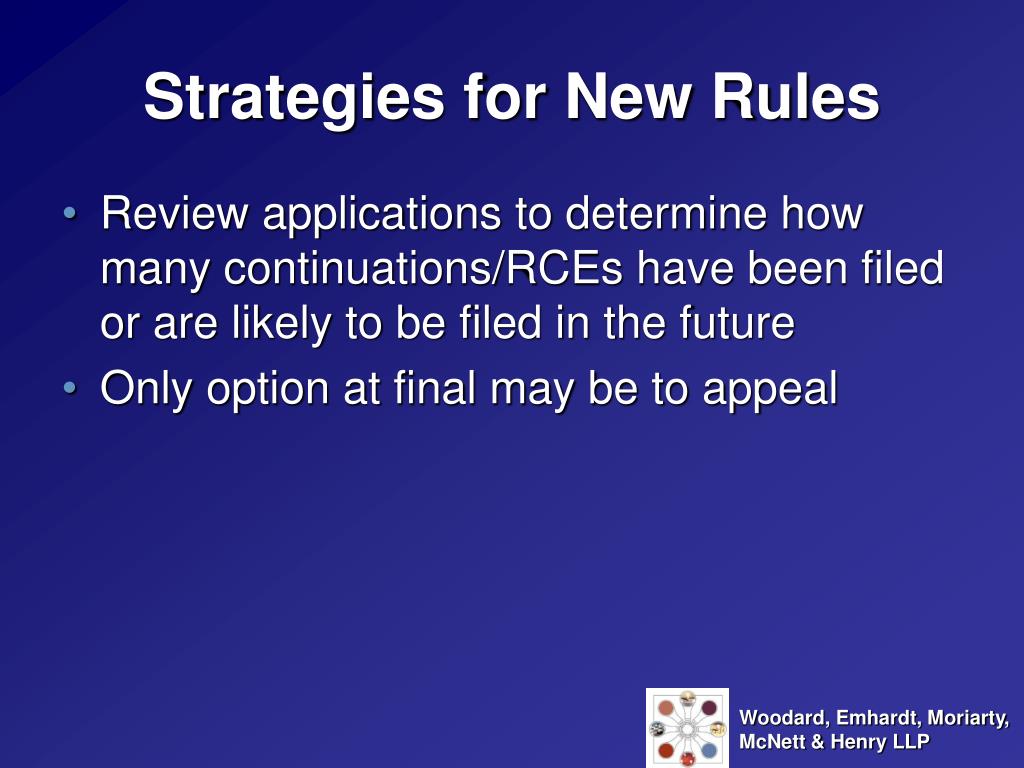 Strategies for New Rules

• Review applications to determine how many continuations/RCEs have been filed or are likely to be filed in the future
• Only option at final may be to appeal

Woodard, Emhardt, Moriarty, McNett & Henry LLP